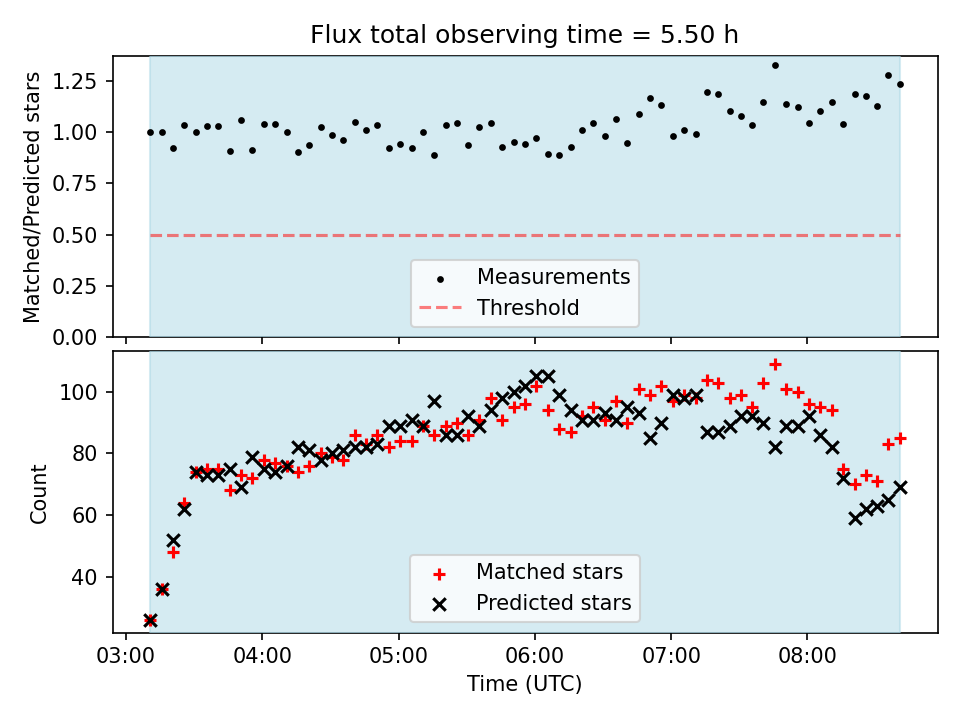 Flux total observing time = 5.50 h

Matched/Predicted stars

1.25
1.00
0.75
0.50
0.25
0.00

Measurements
Threshold

Count

100
80
60
40

Matched stars
Predicted stars

03:00 04:00 05:00 06:00 07:00 08:00

Time (UTC)